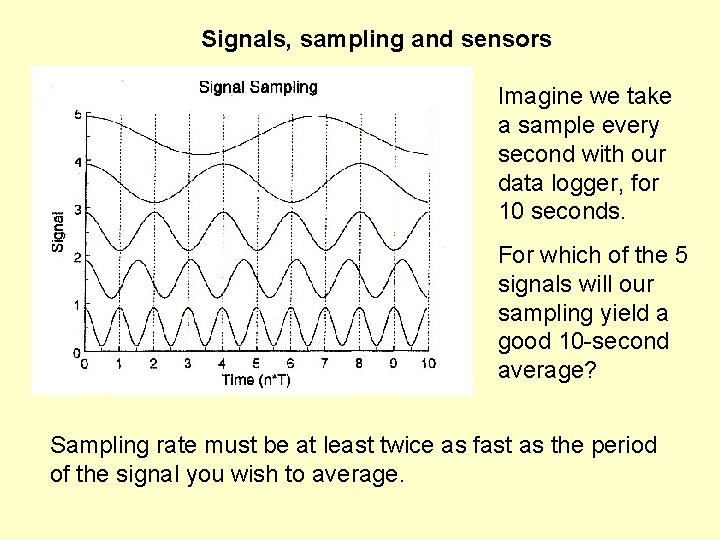 Signals, sampling and sensors

Signal Sampling

Signal

5
4
3
2
1
0

0 1 2 3 4 5 6 7 8 9 10

Time (n*T)

Imagine we take a sample every second with our data logger, for 10 seconds.

For which of the 5 signals will our sampling yield a good 10-second average?

Sampling rate must be at least twice as fast as the period of the signal you wish to average.